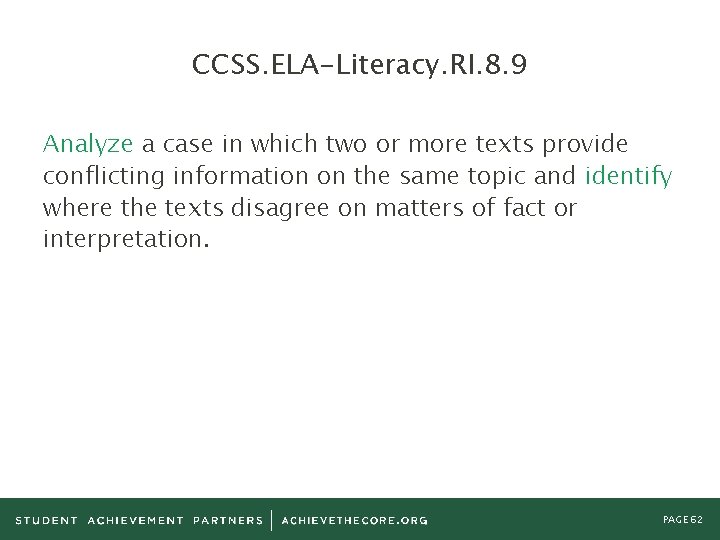 CCSS.ELA-Literacy.RI.8.9

Analyze a case in which two or more texts provide conflicting information on the same topic and identify where the texts disagree on matters of fact or interpretation.

STUDENT ACHIEVEMENT PARTNERS | ACHIEVETHECORE.ORG

PAGE 62